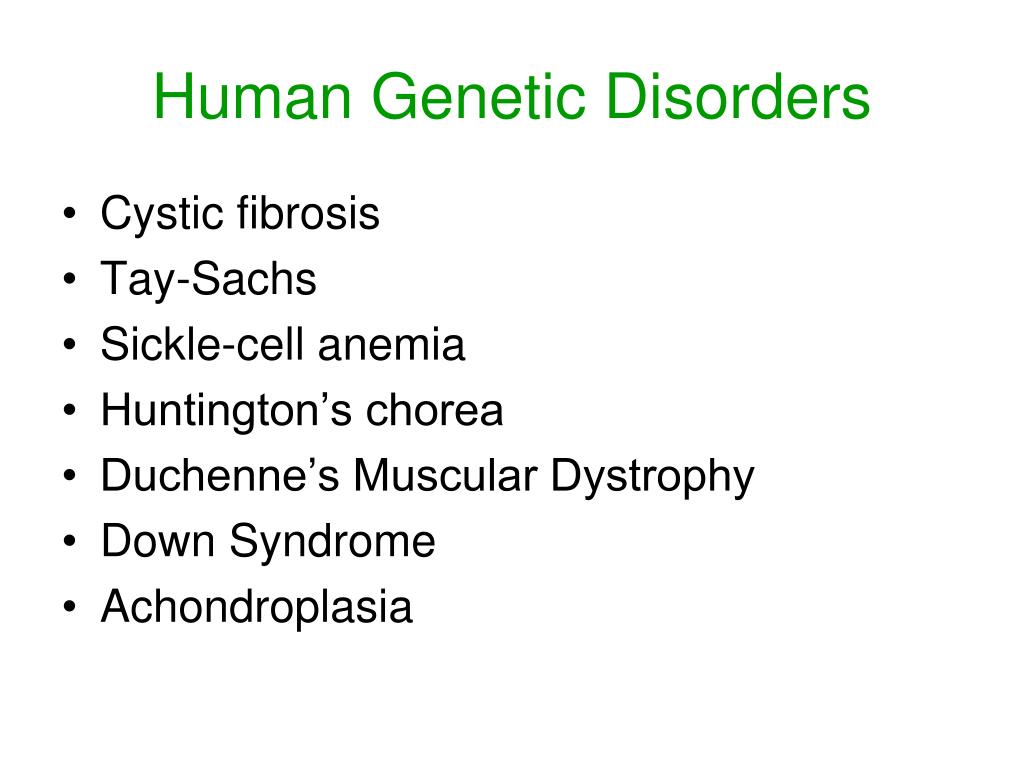 Human Genetic Disorders

• Cystic fibrosis
• Tay-Sachs
• Sickle-cell anemia
• Huntington’s chorea
• Duchenne’s Muscular Dystrophy
• Down Syndrome
• Achondroplasia